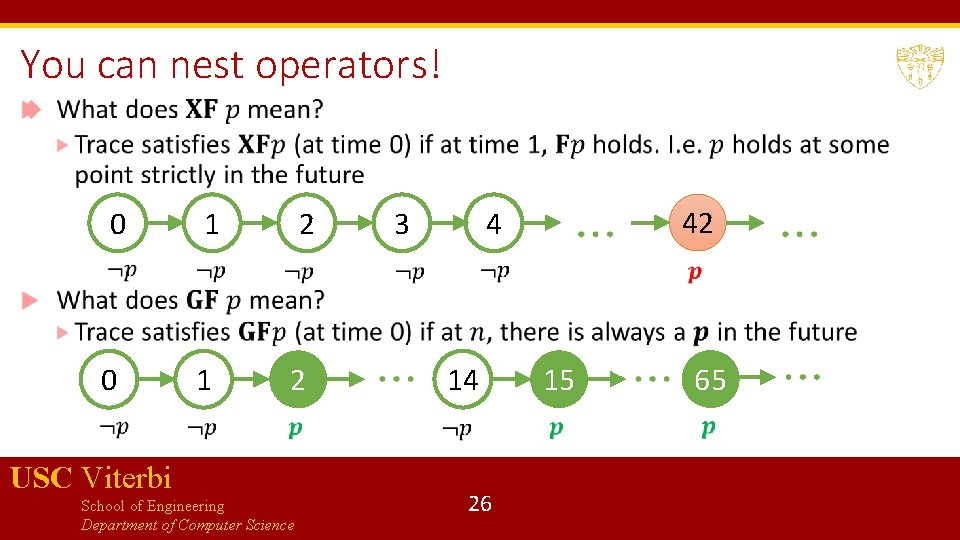 You can nest operators!

What does $\mathbf{XF}\ p$ mean?

Trace satisfies $\mathbf{XF}p$ (at time 0) if at time 1, $\mathbf{F}p$ holds. I.e. $p$ holds at some point strictly in the future

0 1 2 3 4 … 42 …

$\neg p$ $\neg p$ $\neg p$ $\neg p$ $\neg p$ $\boldsymbol{p}$

What does $\mathbf{GF}\ p$ mean?

Trace satisfies $\mathbf{GF}p$ (at time 0) if at $n$, there is always a $\boldsymbol{p}$ in the future

0 1 2 … 14 15 … 65 …

$\neg p$ $\neg p$ $\boldsymbol{p}$ $\neg p$ $\boldsymbol{p}$ $\boldsymbol{p}$

USC Viterbi
School of Engineering
Department of Computer Science

26